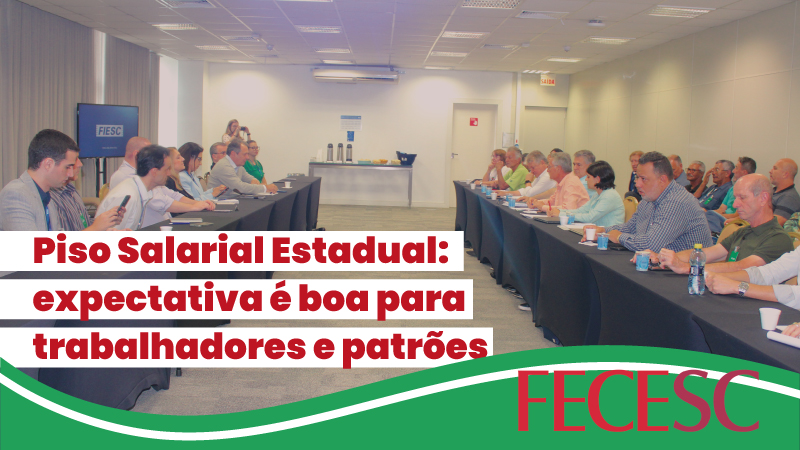 FIESC

Piso Salarial Estadual: expectativa é boa para trabalhadores e patrões

FECESC